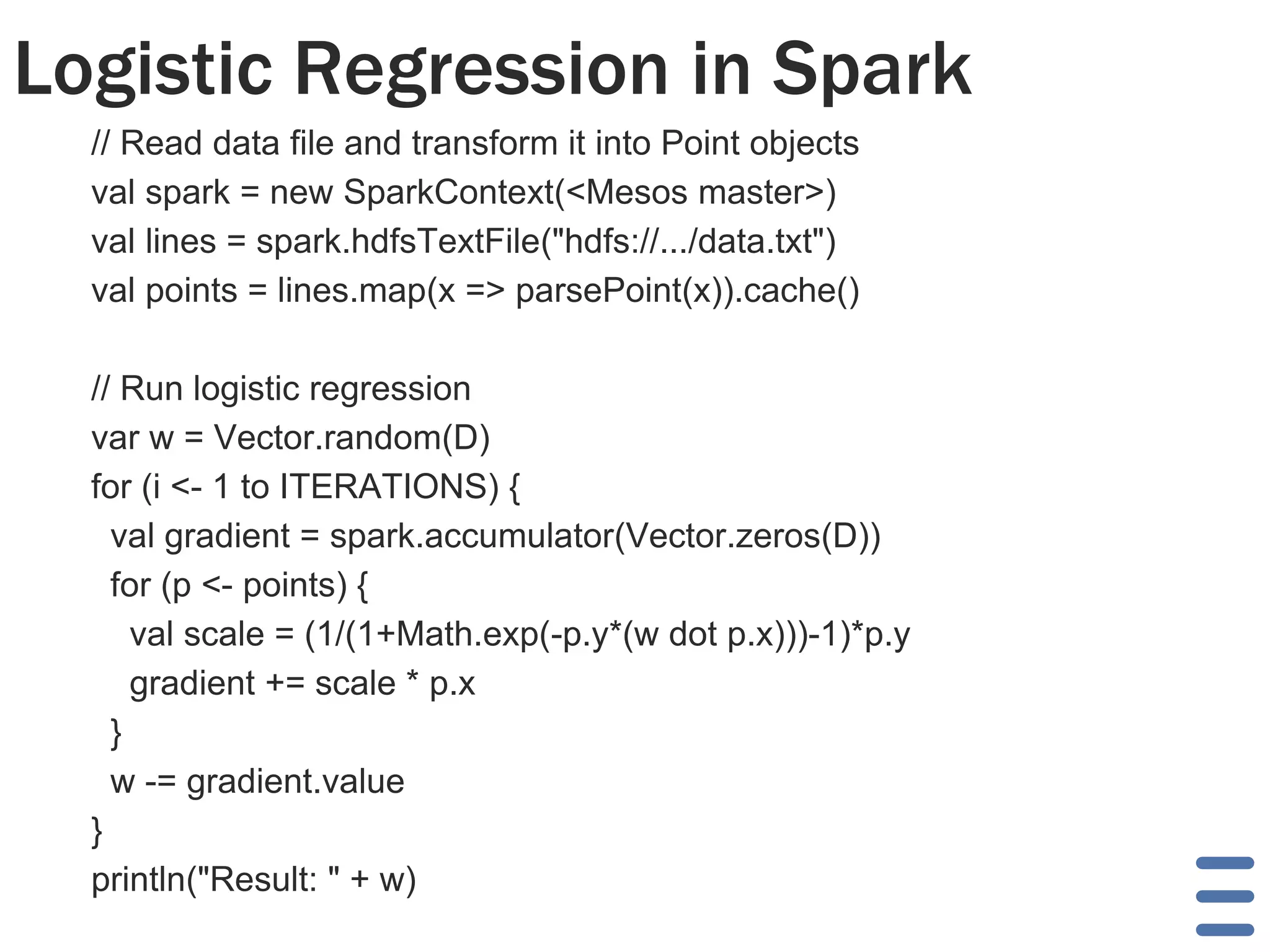 Logistic Regression in Spark

// Read data file and transform it into Point objects
val spark = new SparkContext(<Mesos master>)
val lines = spark.hdfsTextFile("hdfs://.../data.txt")
val points = lines.map(x => parsePoint(x)).cache()

// Run logistic regression
var w = Vector.random(D)
for (i <- 1 to ITERATIONS) {
  val gradient = spark.accumulator(Vector.zeros(D))
  for (p <- points) {
    val scale = (1/(1+Math.exp(-p.y*(w dot p.x)))-1)*p.y
    gradient += scale * p.x
  }
  w -= gradient.value
}
println("Result: " + w)